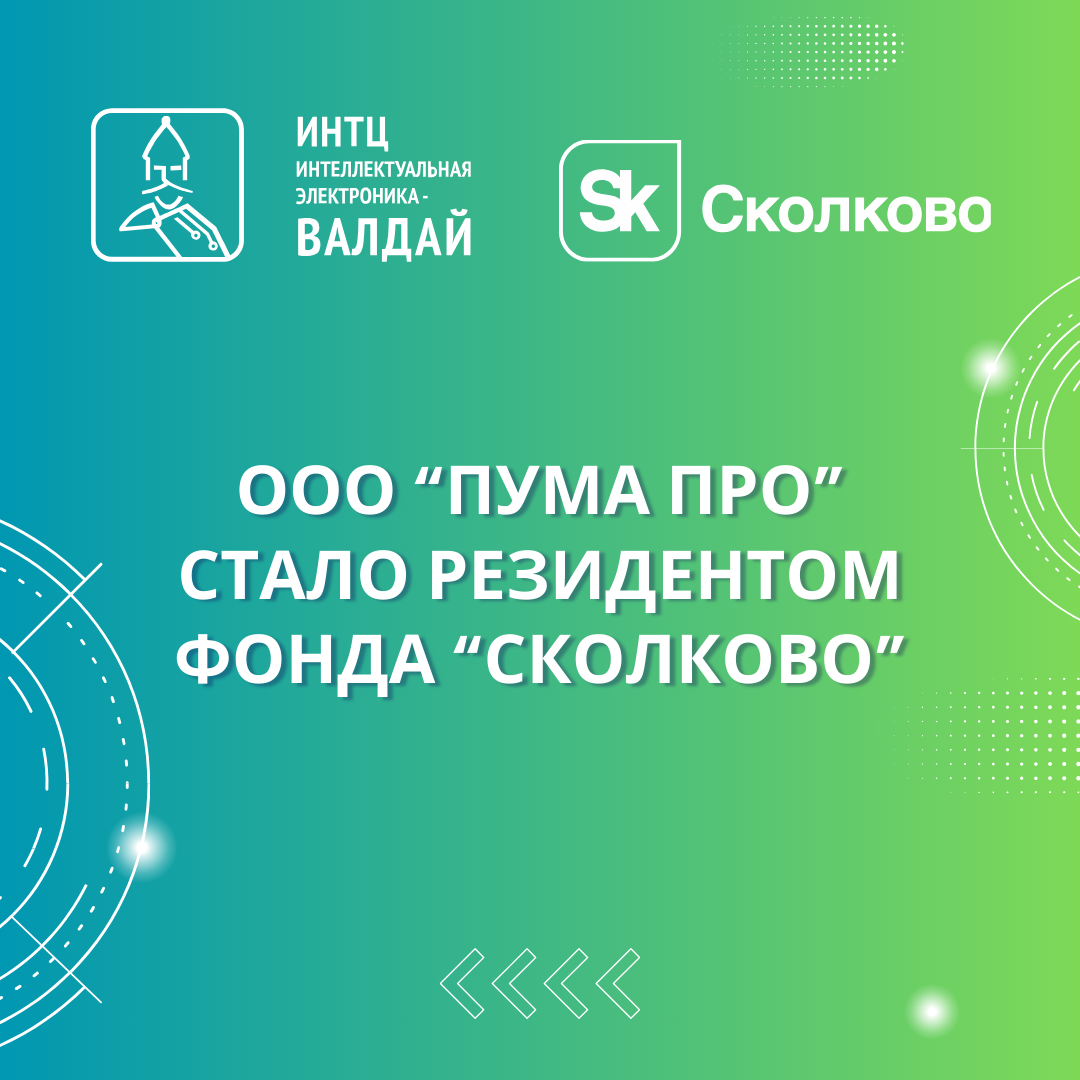 ИНТЦ
ИНТЕЛЛЕКТУАЛЬНАЯ ЭЛЕКТРОНИКА - ВАЛДАЙ

Sk Сколково

ООО “ПУМА ПРО” СТАЛО РЕЗИДЕНТОМ ФОНДА “СКОЛКОВО”